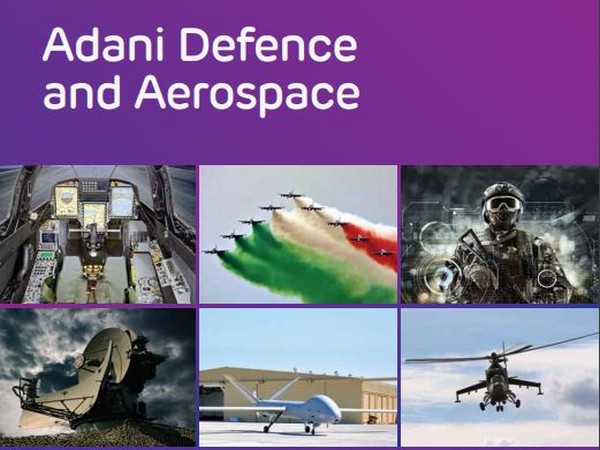 Adani Defence and Aerospace